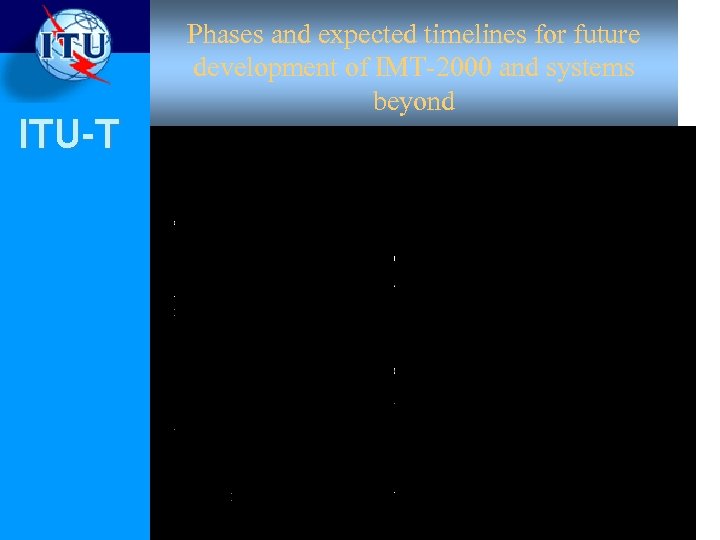 ITU

ITU-T

Phases and expected timelines for future development of IMT-2000 and systems beyond